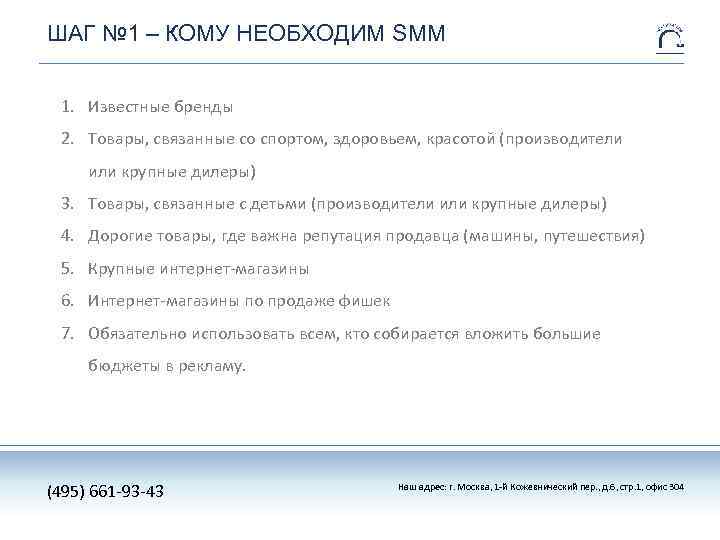 ШАГ №1 – КОМУ НЕОБХОДИМ SMM

1. Известные бренды
2. Товары, связанные со спортом, здоровьем, красотой (производители или крупные дилеры)
3. Товары, связанные с детьми (производители или крупные дилеры)
4. Дорогие товары, где важна репутация продавца (машины, путешествия)
5. Крупные интернет-магазины
6. Интернет-магазины по продаже фишек
7. Обязательно использовать всем, кто собирается вложить большие бюджеты в рекламу.

(495) 661-93-43

Наш адрес: г. Москва, 1-й Кожевнический пер., д.6, стр.1, офис 304